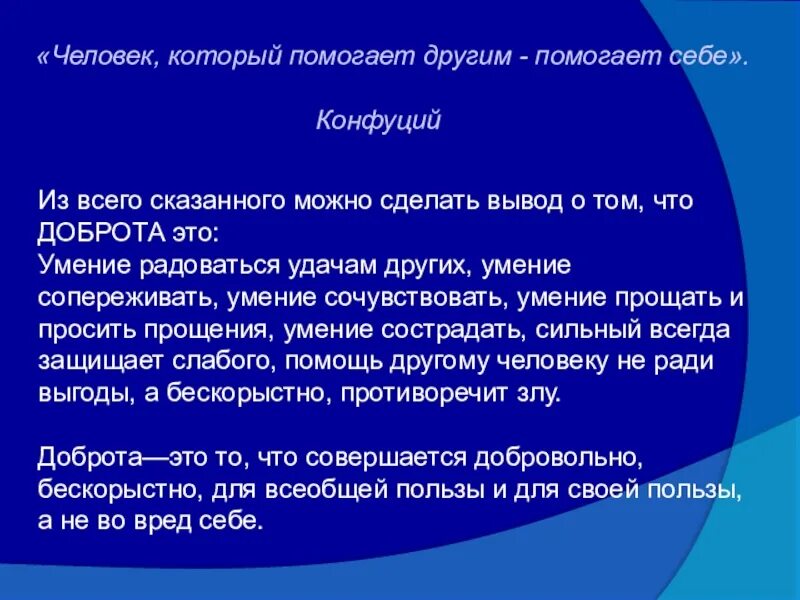 «Человек, который помогает другим - помогает себе».

Конфуций

Из всего сказанного можно сделать вывод о том, что ДОБРОТА это:
Умение радоваться удачам других, умение сопереживать, умение сочувствовать, умение прощать и просить прощения, умение сострадать, сильный всегда защищает слабого, помощь другому человеку не ради выгоды, а бескорыстно, противоречит злу.

Доброта—это то, что совершается добровольно, бескорыстно, для всеобщей пользы и для своей пользы, а не во вред себе.